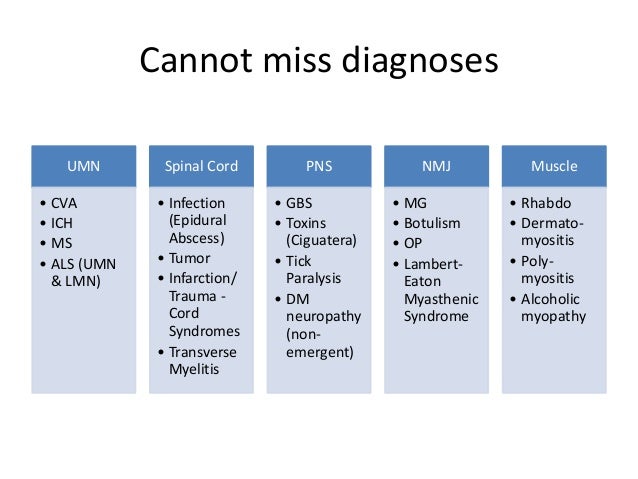 Cannot miss diagnoses

UMN
• CVA
• ICH
• MS
• ALS (UMN & LMN)

Spinal Cord
• Infection (Epidural Abscess)
• Tumor
• Infarction/ Trauma - Cord Syndromes
• Transverse Myelitis

PNS
• GBS
• Toxins (Ciguatera)
• Tick Paralysis
• DM neuropathy (non-emergent)

NMJ
• MG
• Botulism
• OP
• Lambert-Eaton Myasthenic Syndrome

Muscle
• Rhabdo
• Dermato-myositis
• Poly-myositis
• Alcoholic myopathy